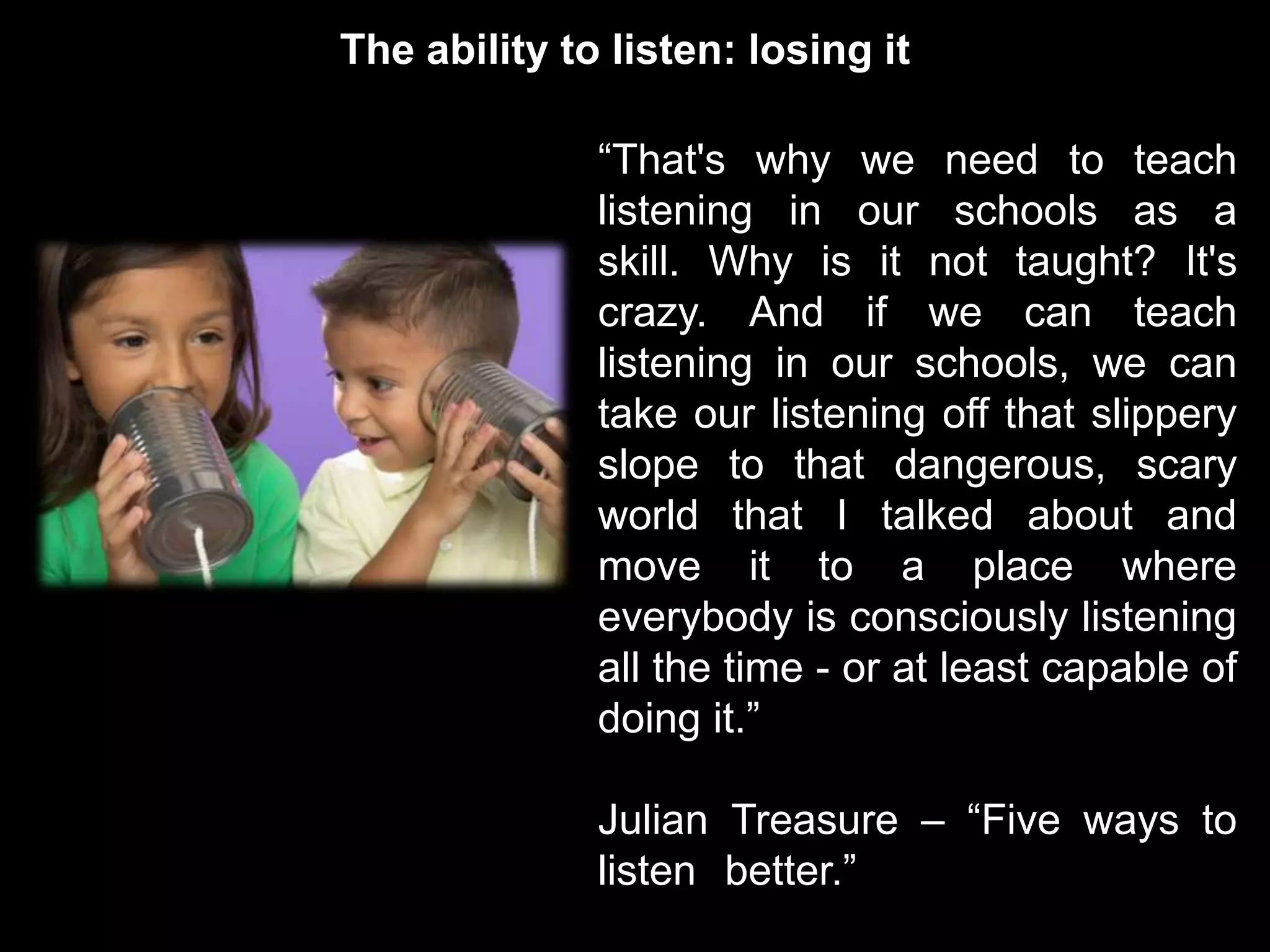 The ability to listen: losing it

“That's why we need to teach listening in our schools as a skill. Why is it not taught? It's crazy. And if we can teach listening in our schools, we can take our listening off that slippery slope to that dangerous, scary world that I talked about and move it to a place where everybody is consciously listening all the time - or at least capable of doing it.”

Julian Treasure – “Five ways to listen better.”